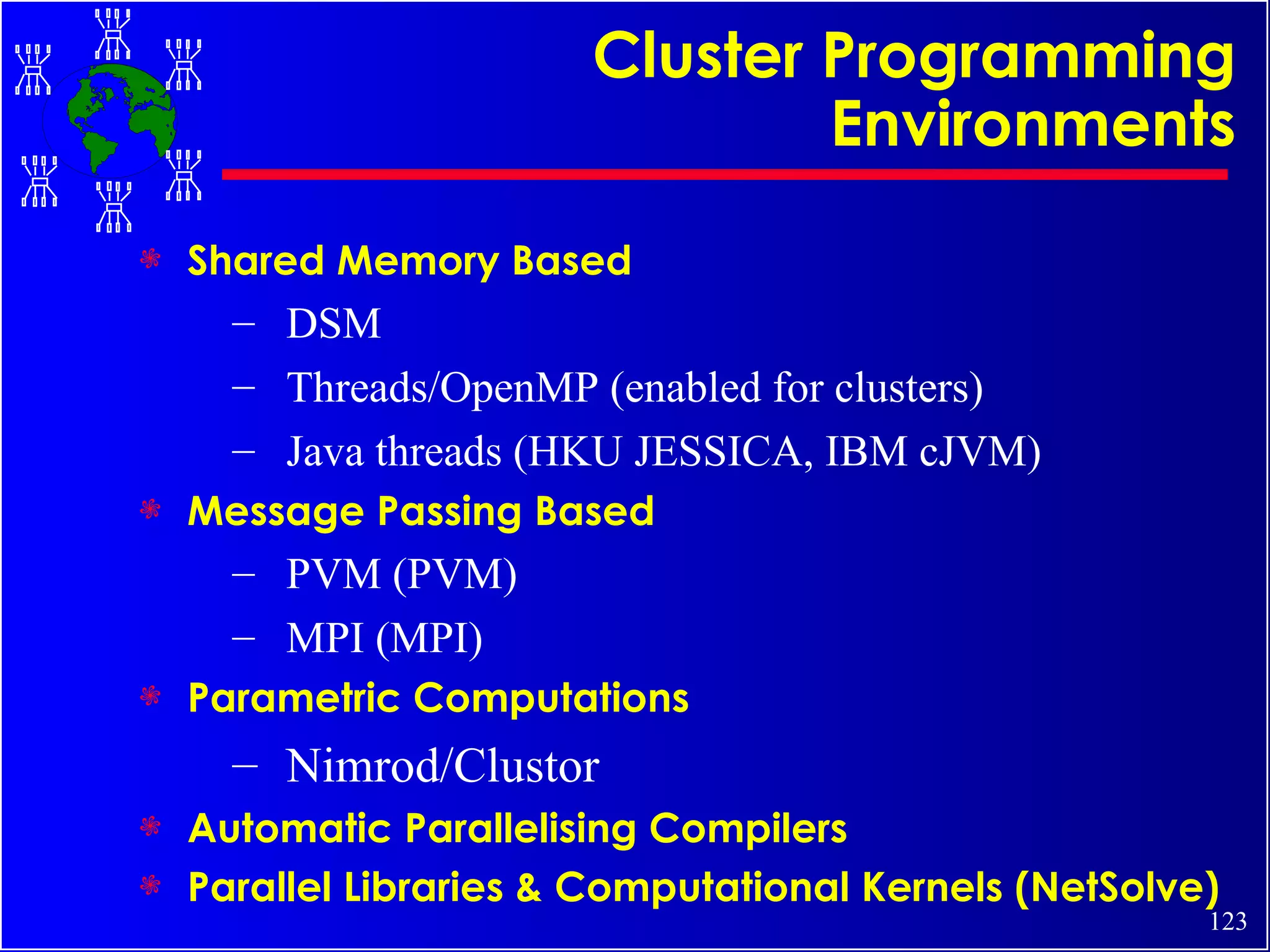 Cluster Programming Environments

Shared Memory Based
– DSM
– Threads/OpenMP (enabled for clusters)
– Java threads (HKU JESSICA, IBM cJVM)

Message Passing Based
– PVM (PVM)
– MPI (MPI)

Parametric Computations
– Nimrod/Clustor

Automatic Parallelising Compilers

Parallel Libraries & Computational Kernels (NetSolve)

123